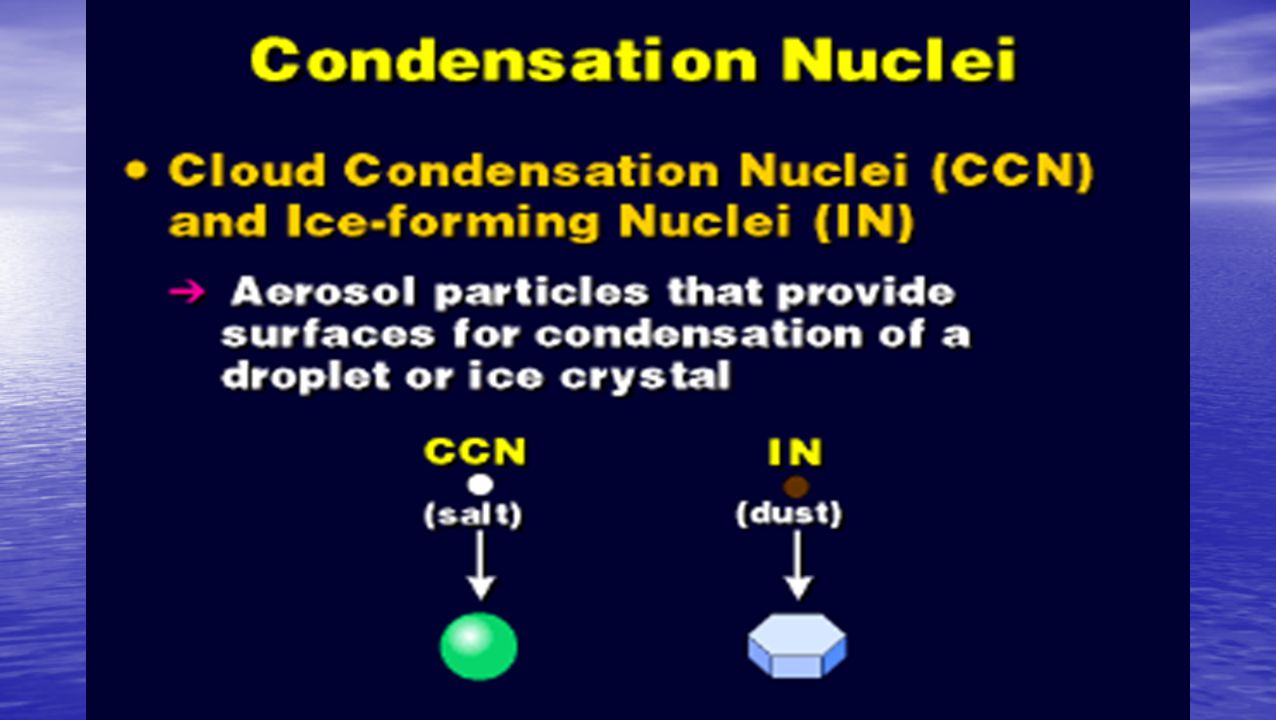 Condensation Nuclei

• Cloud Condensation Nuclei (CCN) and Ice-forming Nuclei (IN)

→ Aerosol particles that provide surfaces for condensation of a droplet or ice crystal

CCN
(salt)

IN
(dust)